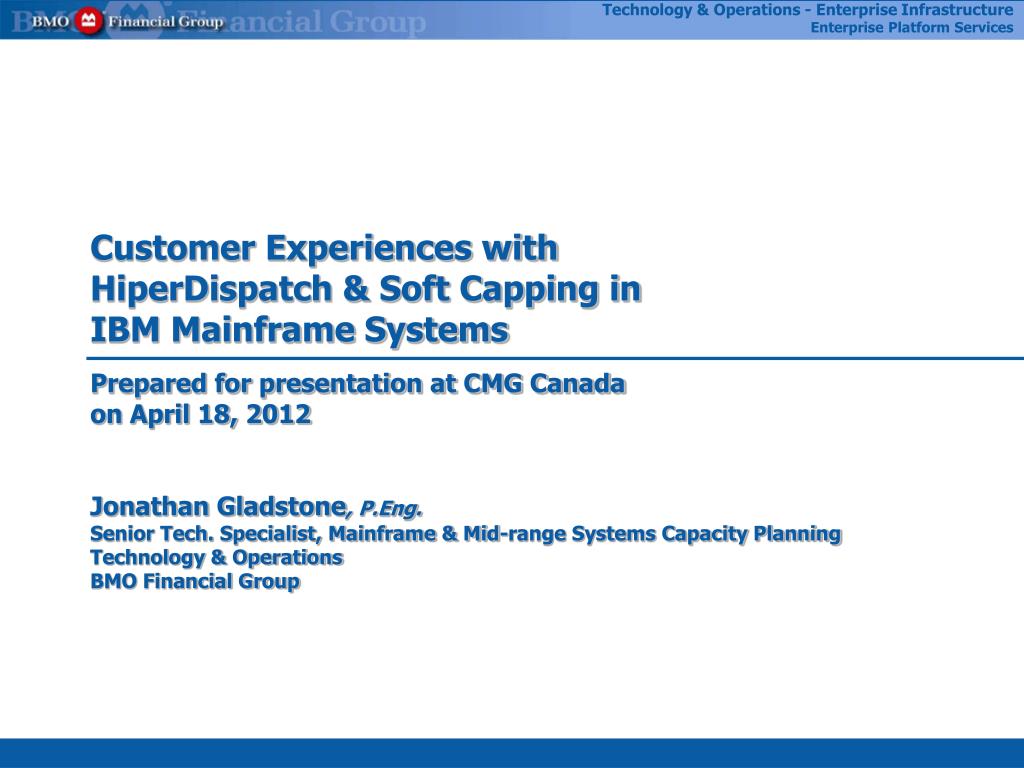 BMO Financial Group

Technology & Operations - Enterprise Infrastructure
Enterprise Platform Services

Customer Experiences with HiperDispatch & Soft Capping in IBM Mainframe Systems

Prepared for presentation at CMG Canada on April 18, 2012

Jonathan Gladstone, P.Eng.
Senior Tech. Specialist, Mainframe & Mid-range Systems Capacity Planning
Technology & Operations
BMO Financial Group